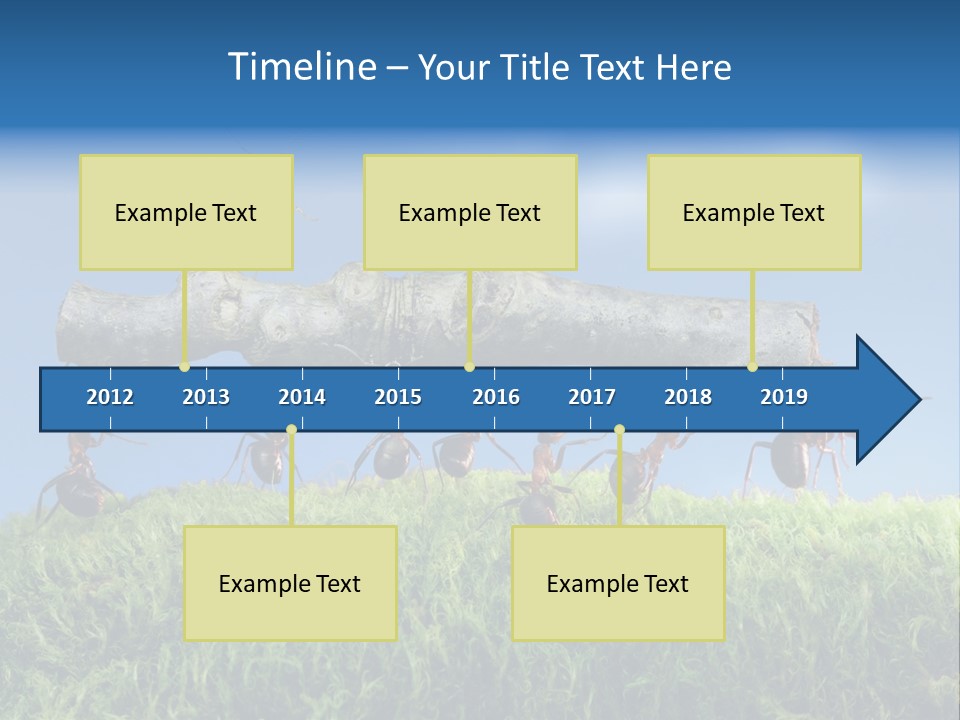 Timeline – Your Title Text Here

Example Text

Example Text

Example Text

2012 2013 2014 2015 2016 2017 2018 2019

Example Text

Example Text